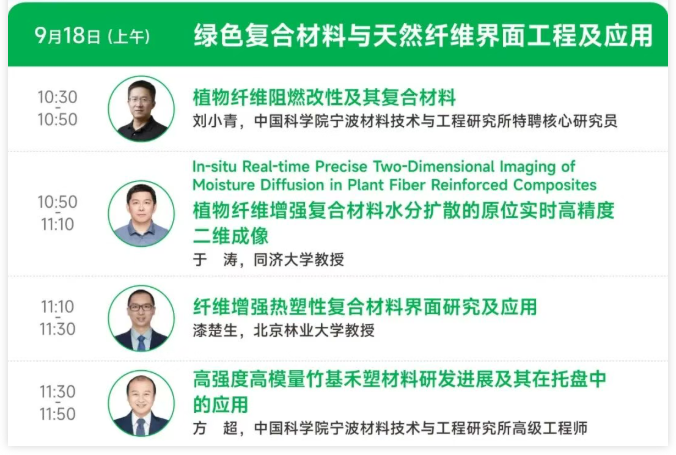 9月18日 (上午) 绿色复合材料与天然纤维界面工程及应用

10:30
-
10:50
植物纤维阻燃改性及其复合材料
刘小青，中国科学院宁波材料技术与工程研究所特聘核心研究员

10:50
-
11:10
In-situ Real-time Precise Two-Dimensional Imaging of Moisture Diffusion in Plant Fiber Reinforced Composites
植物纤维增强复合材料水分扩散的原位实时高精度二维成像
于 涛，同济大学教授

11:10
-
11:30
纤维增强热塑性复合材料界面研究及应用
漆楚生，北京林业大学教授

11:30
-
11:50
高强度高模量竹基禾塑材料研发进展及其在托盘中的应用
方 超，中国科学院宁波材料技术与工程研究所高级工程师